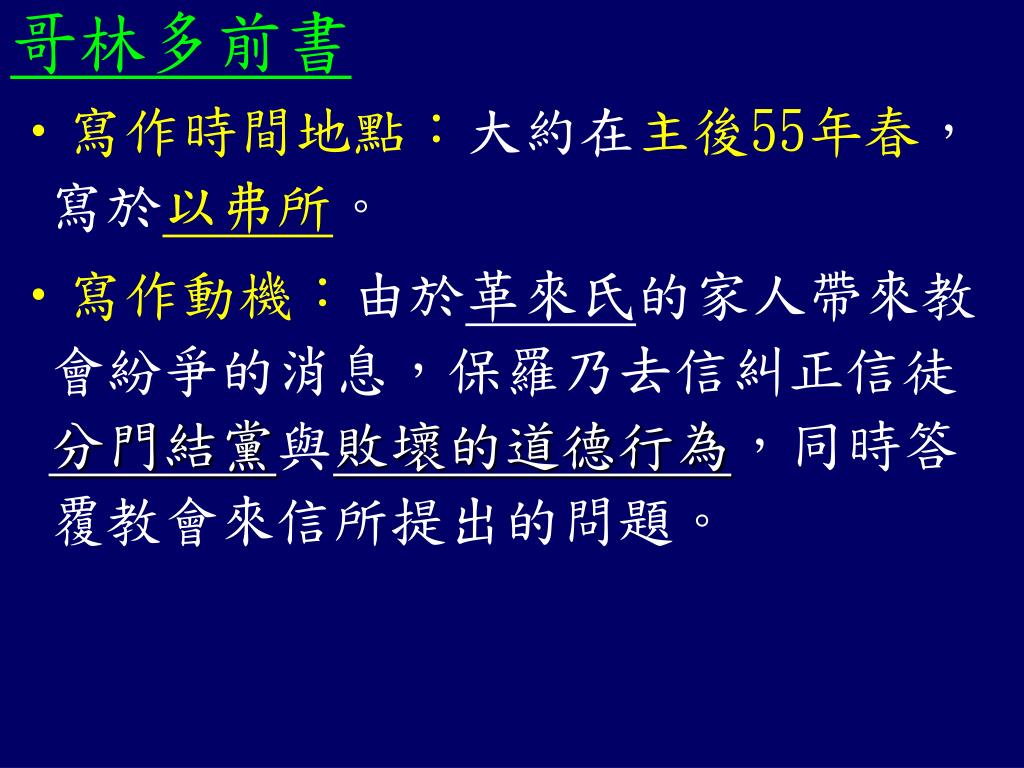 哥林多前書

• 寫作時間地點：大約在主後55年春，寫於以弗所。

• 寫作動機：由於革來氏的家人帶來教會紛爭的消息，保羅乃去信糾正信徒分門結黨與敗壞的道德行為，同時答覆教會來信所提出的問題。